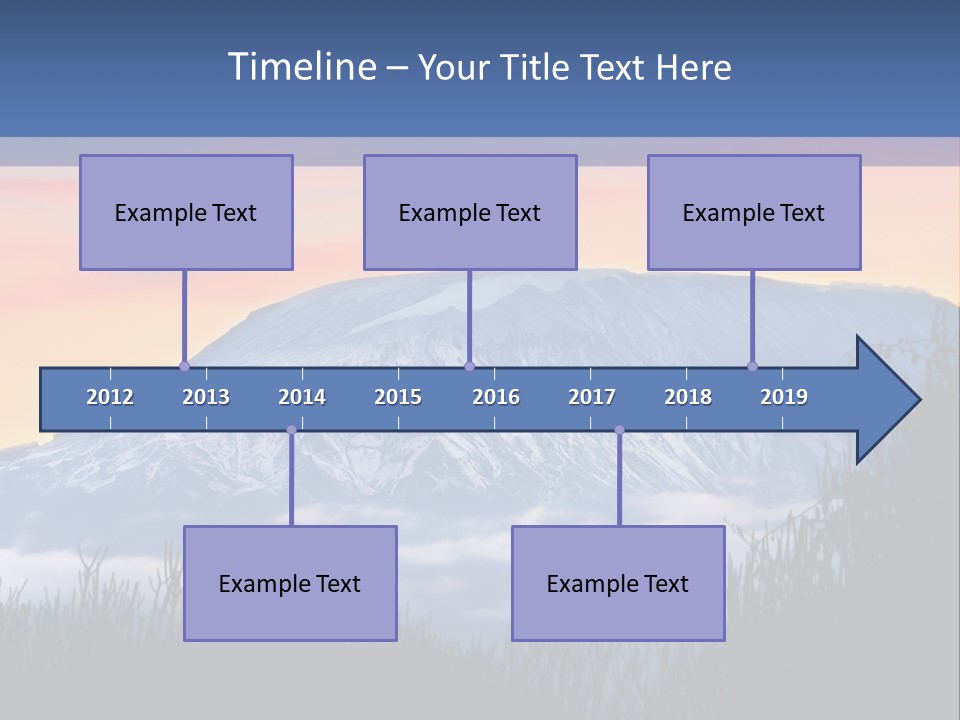 Timeline – Your Title Text Here

Example Text

Example Text

Example Text

2012 2013 2014 2015 2016 2017 2018 2019

Example Text

Example Text